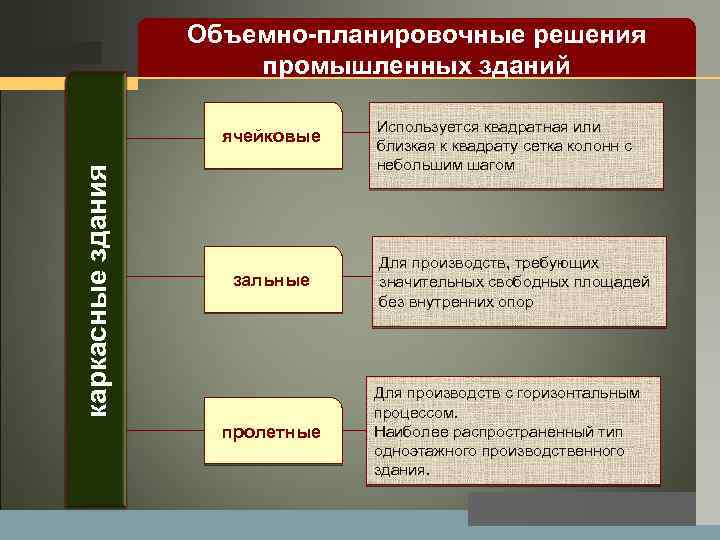 Объемно-планировочные решения промышленных зданий

каркасные здания

ячейковые

Используется квадратная или близкая к квадрату сетка колонн с небольшим шагом

зальные

Для производств, требующих значительных свободных площадей без внутренних опор

пролетные

Для производств с горизонтальным процессом.
Наиболее распространенный тип одноэтажного производственного здания.